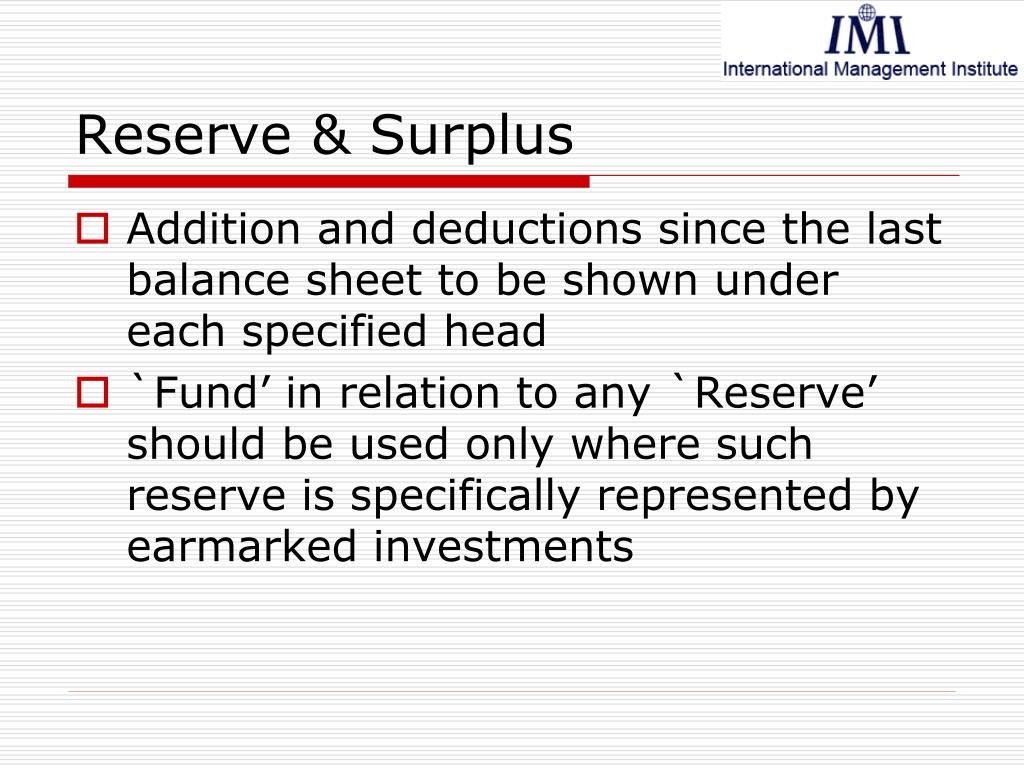 IMI
International Management Institute

Reserve & Surplus

Addition and deductions since the last balance sheet to be shown under each specified head

`Fund’ in relation to any `Reserve’ should be used only where such reserve is specifically represented by earmarked investments